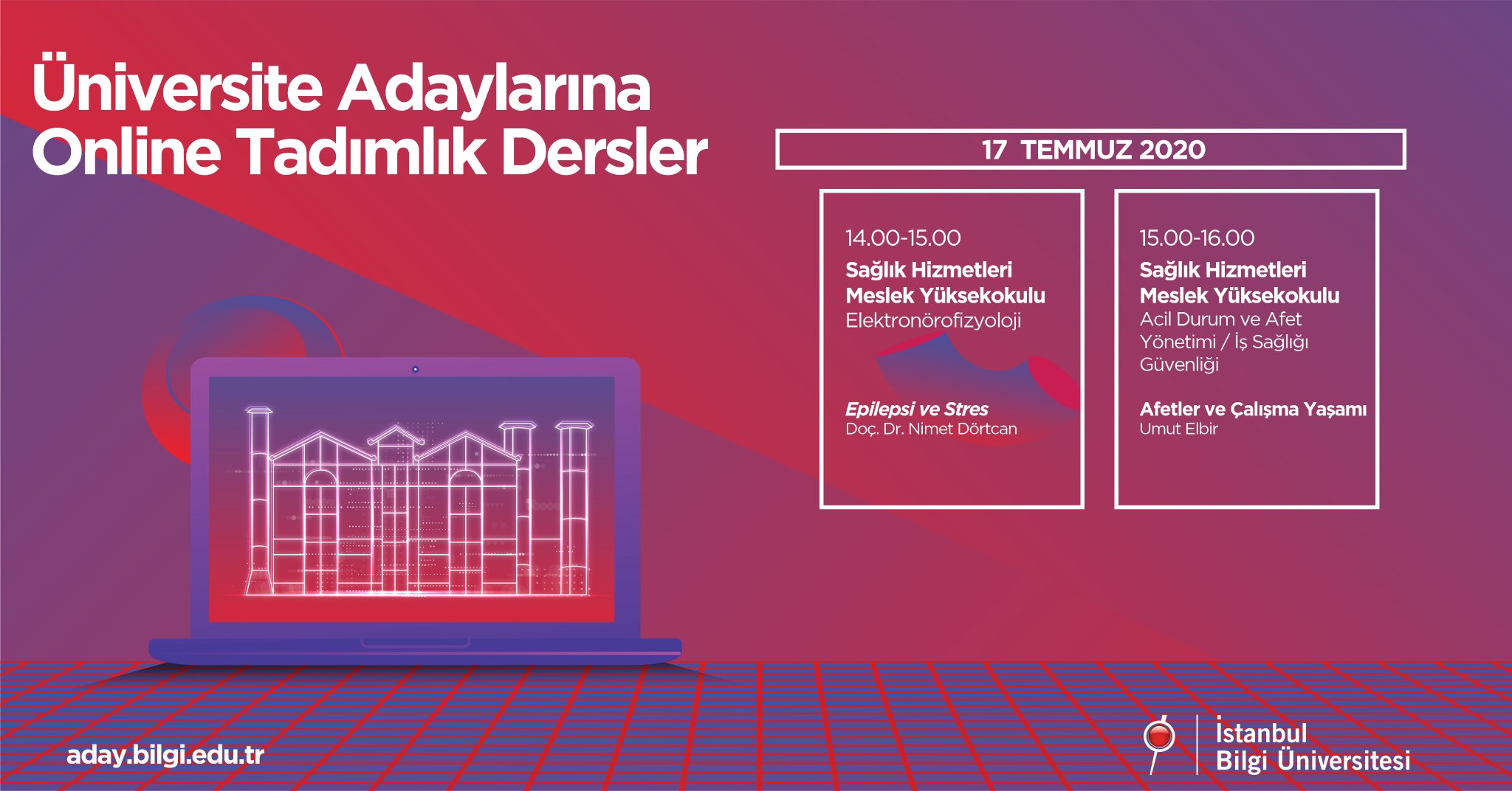 Üniversite Adaylarına Online Tadımlık Dersler

17 TEMMUZ 2020

14.00-15.00
Sağlık Hizmetleri Meslek Yüksekokulu
Elektronörofizyoloji

Epilepsi ve Stres
Doç. Dr. Nimet Dörtcan

15.00-16.00
Sağlık Hizmetleri Meslek Yüksekokulu
Acil Durum ve Afet Yönetimi / İş Sağlığı Güvenliği

Afetler ve Çalışma Yaşamı
Umut Elbir

aday.bilgi.edu.tr

İstanbul Bilgi Üniversitesi